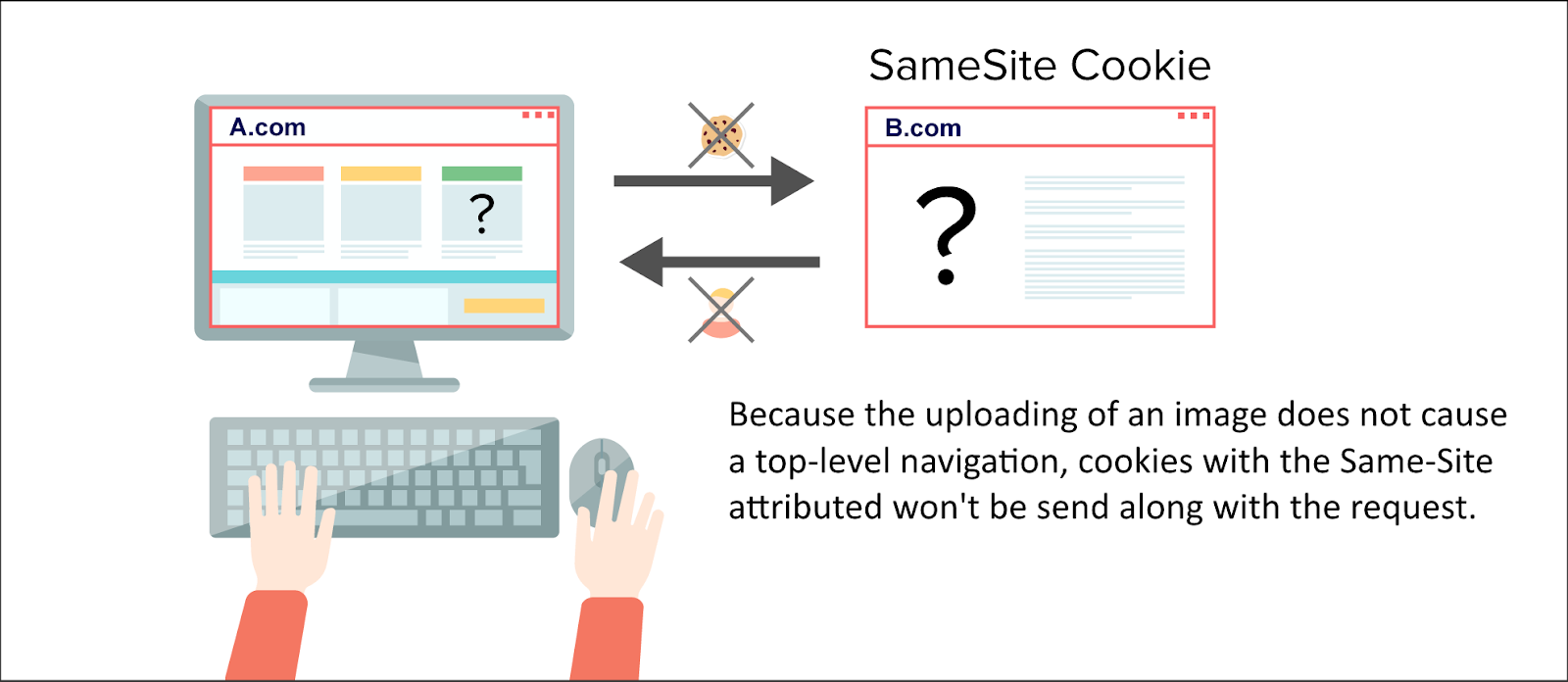 SameSite Cookie

A.com

?

B.com

?

Because the uploading of an image does not cause a top-level navigation, cookies with the Same-Site attributed won't be send along with the request.